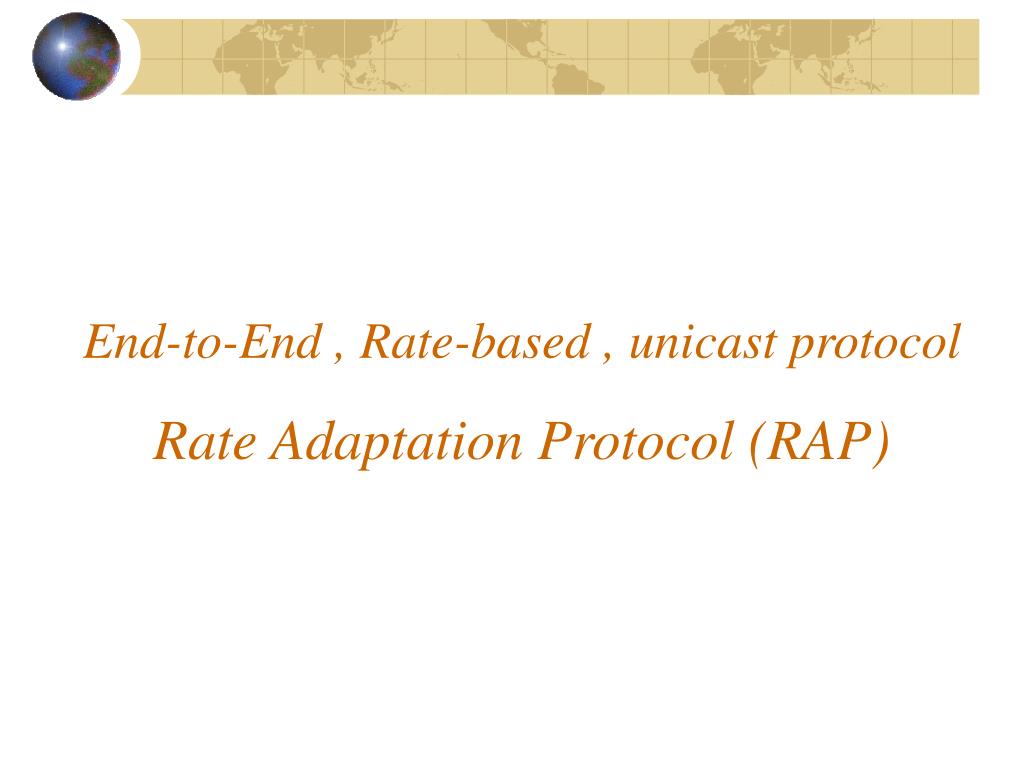 End-to-End , Rate-based , unicast protocol

Rate Adaptation Protocol (RAP)